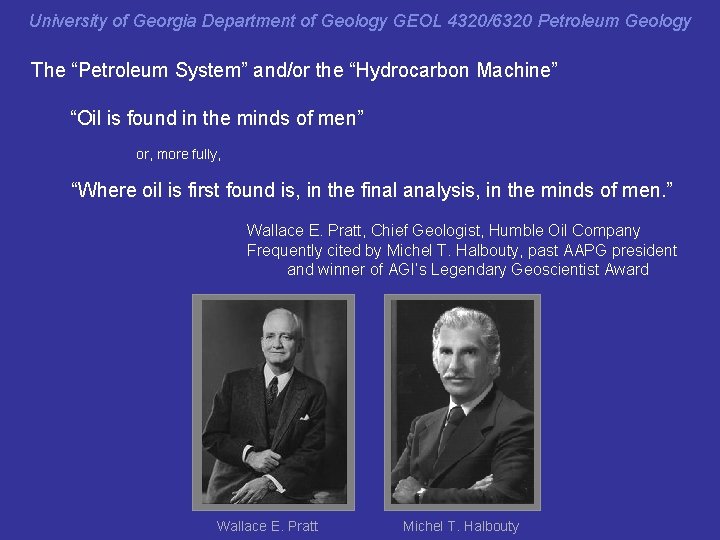 University of Georgia Department of Geology GEOL 4320/6320 Petroleum Geology

The “Petroleum System” and/or the “Hydrocarbon Machine”

“Oil is found in the minds of men”

or, more fully,

“Where oil is first found is, in the final analysis, in the minds of men.”

Wallace E. Pratt, Chief Geologist, Humble Oil Company
Frequently cited by Michel T. Halbouty, past AAPG president and winner of AGI's Legendary Geoscientist Award

Wallace E. Pratt

Michel T. Halbouty